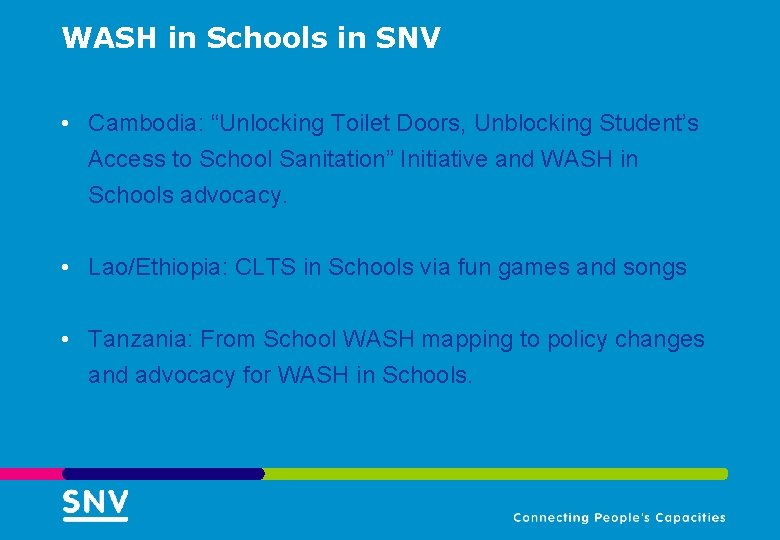 WASH in Schools in SNV

• Cambodia: “Unlocking Toilet Doors, Unblocking Student’s Access to School Sanitation” Initiative and WASH in Schools advocacy.

• Lao/Ethiopia: CLTS in Schools via fun games and songs

• Tanzania: From School WASH mapping to policy changes and advocacy for WASH in Schools.

SNV

Connecting People's Capacities